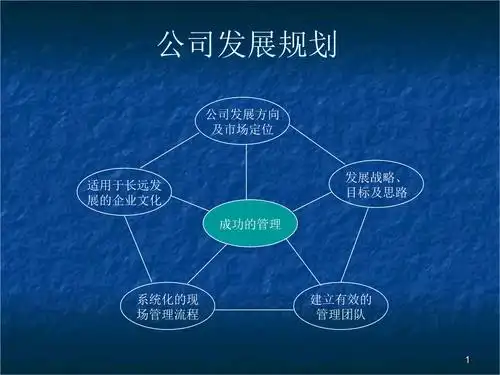 公司发展规划

公司发展方向及市场定位

适用于长远发展的企业文化

发展战略、目标及思路

成功的管理

系统化的现场管理流程

建立有效的管理团队

1